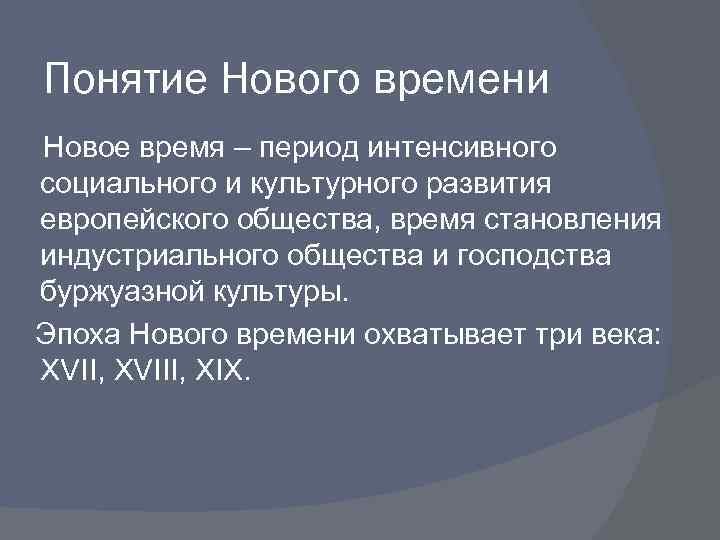 Понятие Нового времени

Новое время – период интенсивного социального и культурного развития европейского общества, время становления индустриального общества и господства буржуазной культуры.

Эпоха Нового времени охватывает три века: XVII, XVIII, XIX.